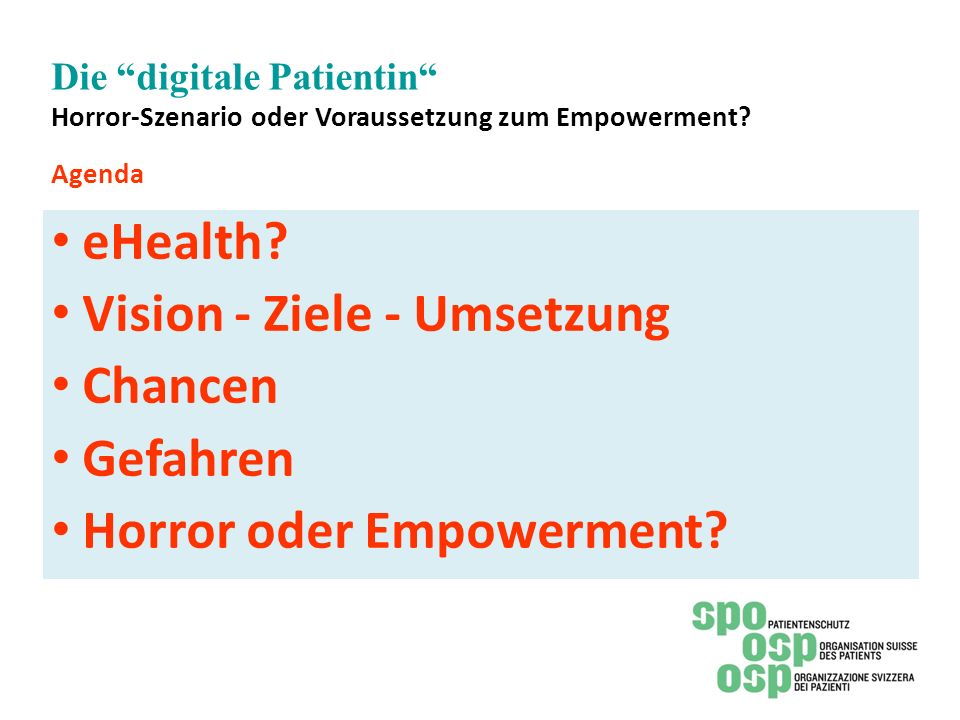 Die “digitale Patientin“
Horror-Szenario oder Voraussetzung zum Empowerment?

Agenda

• eHealth?
• Vision - Ziele - Umsetzung
• Chancen
• Gefahren
• Horror oder Empowerment?

spo PATIENTENSCHUTZ
osp ORGANISATION SUISSE DES PATIENTS
osp ORGANIZZAZIONE SVIZZERA DEI PAZIENTI